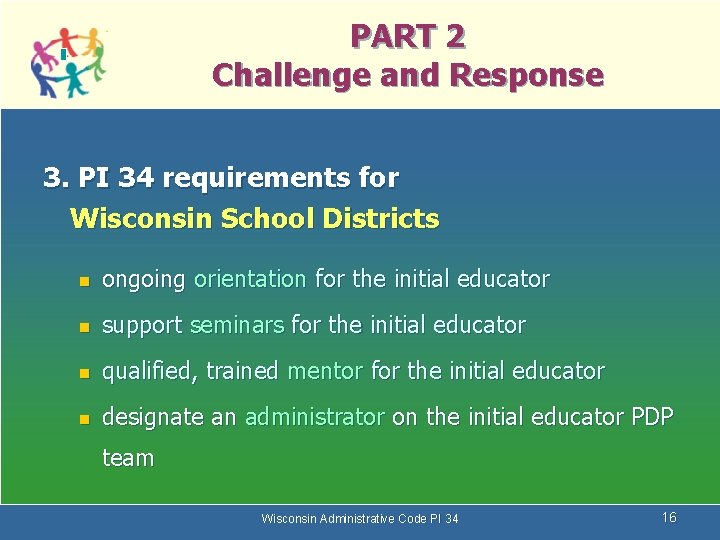 PART 2
Challenge and Response

3. PI 34 requirements for
Wisconsin School Districts

- ongoing orientation for the initial educator
- support seminars for the initial educator
- qualified, trained mentor for the initial educator
- designate an administrator on the initial educator PDP team

Wisconsin Administrative Code PI 34

16